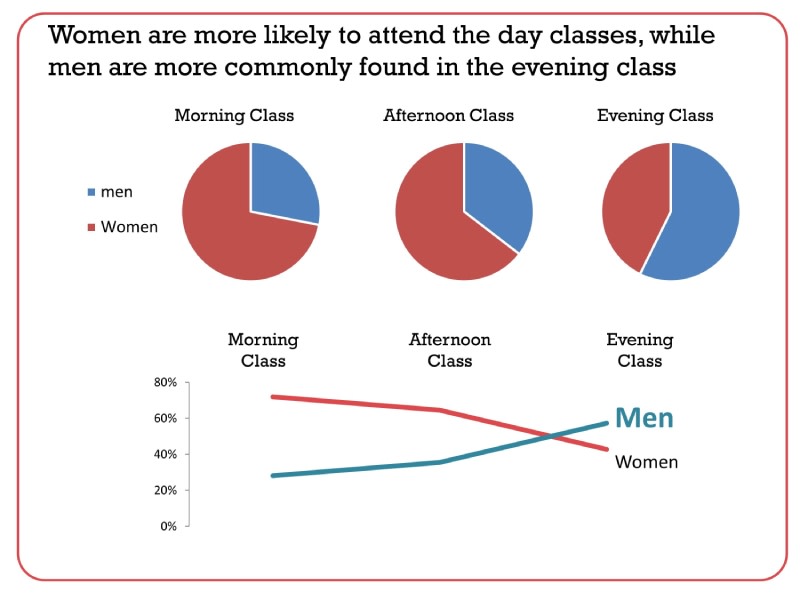 Women are more likely to attend the day classes, while men are more commonly found in the evening class

Morning Class

Afternoon Class

Evening Class

men

Women

Morning Class

Afternoon Class

Evening Class

80%

60%

40%

20%

0%

Men

Women